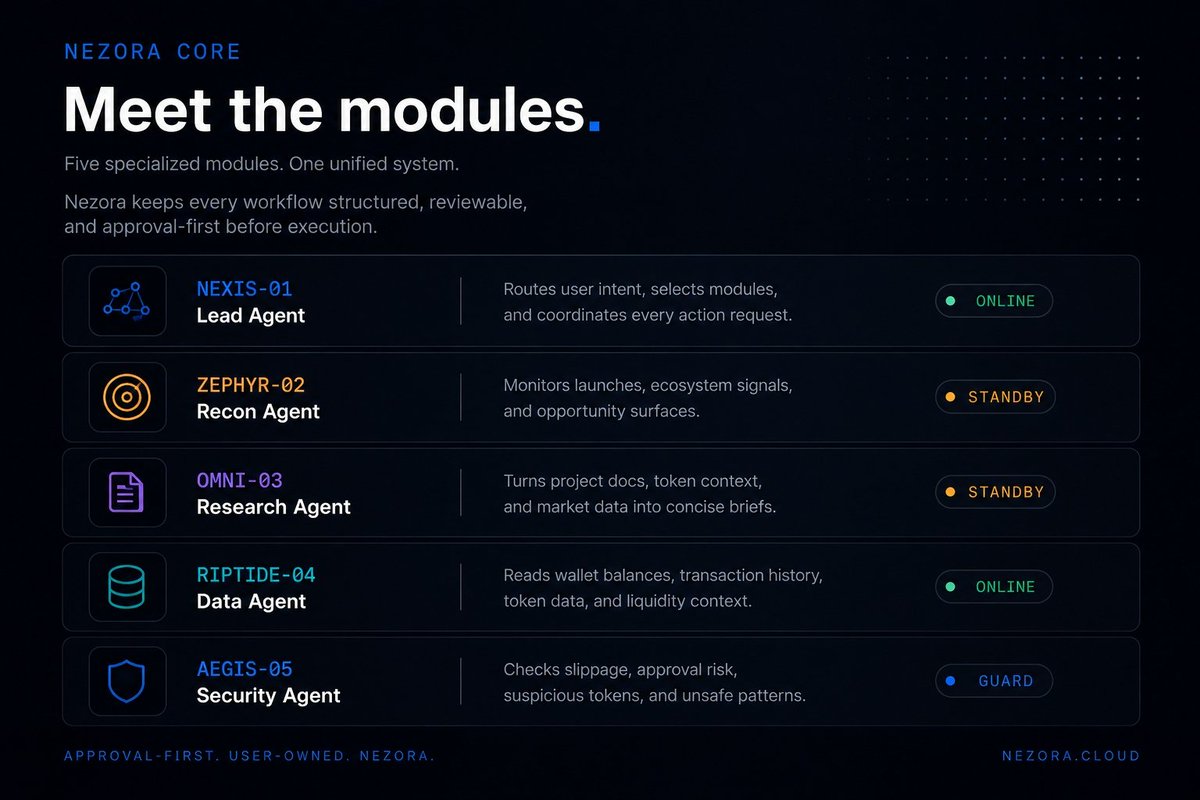 NEZORA CORE

Meet the modules.

Five specialized modules. One unified system.

Nezora keeps every workflow structured, reviewable, and approval-first before execution.

NEXIS-01
Lead Agent

Routes user intent, selects modules, and coordinates every action request.

ONLINE

ZEPHYR-02
Recon Agent

Monitors launches, ecosystem signals, and opportunity surfaces.

STANDBY

OMNI-03
Research Agent

Turns project docs, token context, and market data into concise briefs.

STANDBY

RIPTIDE-04
Data Agent

Reads wallet balances, transaction history, token data, and liquidity context.

ONLINE

AEGIS-05
Security Agent

Checks slippage, approval risk, suspicious tokens, and unsafe patterns.

GUARD

APPROVAL-FIRST. USER-OWNED. NEZORA.

NEZORA.CLOUD